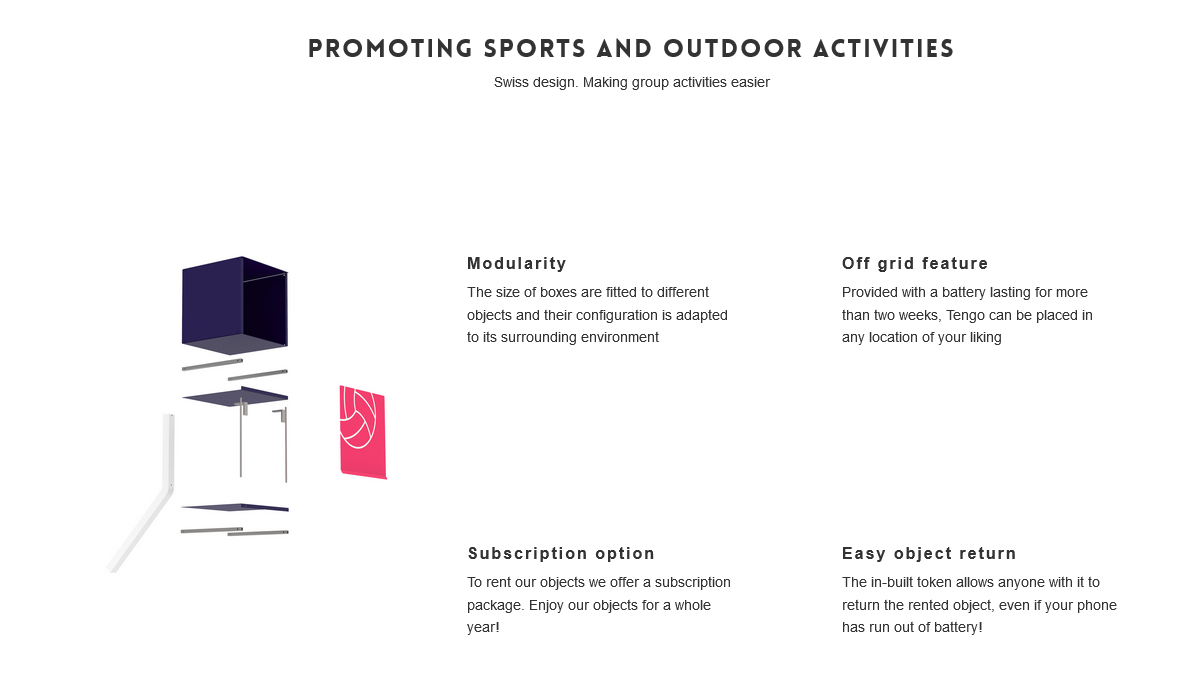 PROMOTING SPORTS AND OUTDOOR ACTIVITIES

Swiss design. Making group activities easier

Modularity

The size of boxes are fitted to different objects and their configuration is adapted to its surrounding environment

Off grid feature

Provided with a battery lasting for more than two weeks, Tengo can be placed in any location of your liking

Subscription option

To rent our objects we offer a subscription package. Enjoy our objects for a whole year!

Easy object return

The in-built token allows anyone with it to return the rented object, even if your phone has run out of battery!